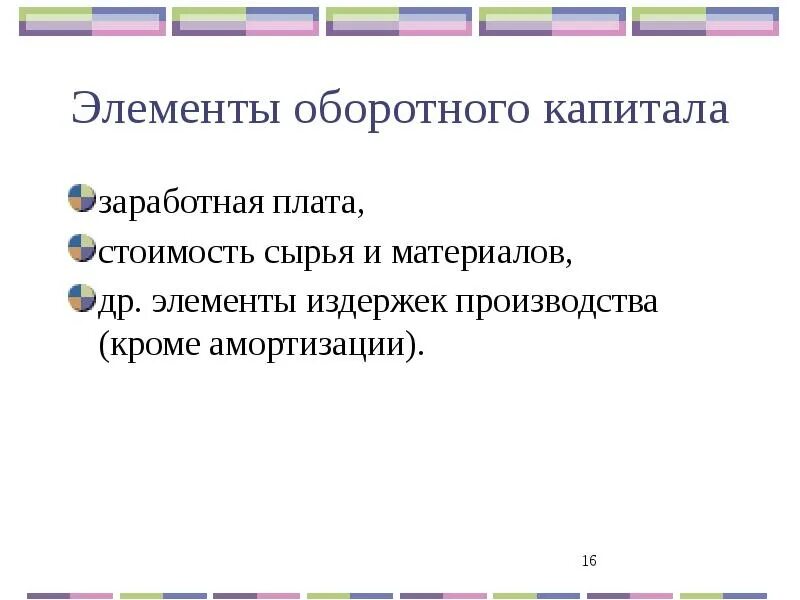 Элементы оборотного капитала

заработная плата,

стоимость сырья и материалов,

др. элементы издержек производства (кроме амортизации).

16